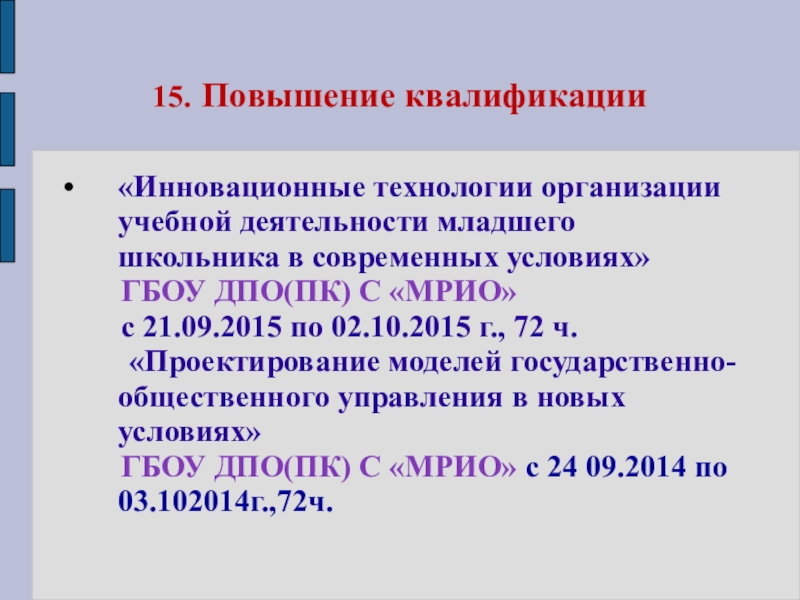 15. Повышение квалификации

• «Инновационные технологии организации учебной деятельности младшего школьника в современных условиях» ГБОУ ДПО(ПК) С «МРИО» с 21.09.2015 по 02.10.2015 г., 72 ч. «Проектирование моделей государственно-общественного управления в новых условиях» ГБОУ ДПО(ПК) С «МРИО» с 24 09.2014 по 03.102014г.,72ч.